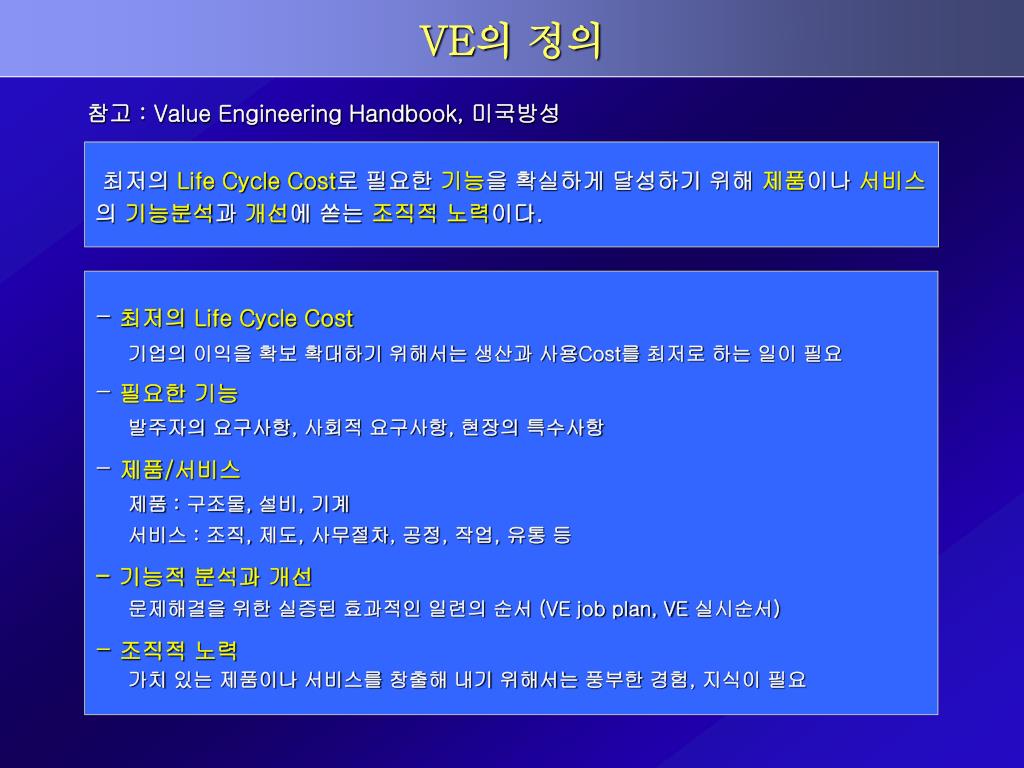 VE의 정의

참고 : Value Engineering Handbook, 미국방성

최저의 Life Cycle Cost로 필요한 기능을 확실하게 달성하기 위해 제품이나 서비스의 기능분석과 개선에 쏟는 조직적 노력이다.

- 최저의 Life Cycle Cost
기업의 이익을 확보 확대하기 위해서는 생산과 사용Cost를 최저로 하는 일이 필요

- 필요한 기능
발주자의 요구사항, 사회적 요구사항, 현장의 특수사항

- 제품/서비스
제품 : 구조물, 설비, 기계
서비스 : 조직, 제도, 사무절차, 공정, 작업, 유통 등

- 기능적 분석과 개선
문제해결을 위한 실증된 효과적인 일련의 순서 (VE job plan, VE 실시순서)

- 조직적 노력
가치 있는 제품이나 서비스를 창출해 내기 위해서는 풍부한 경험, 지식이 필요